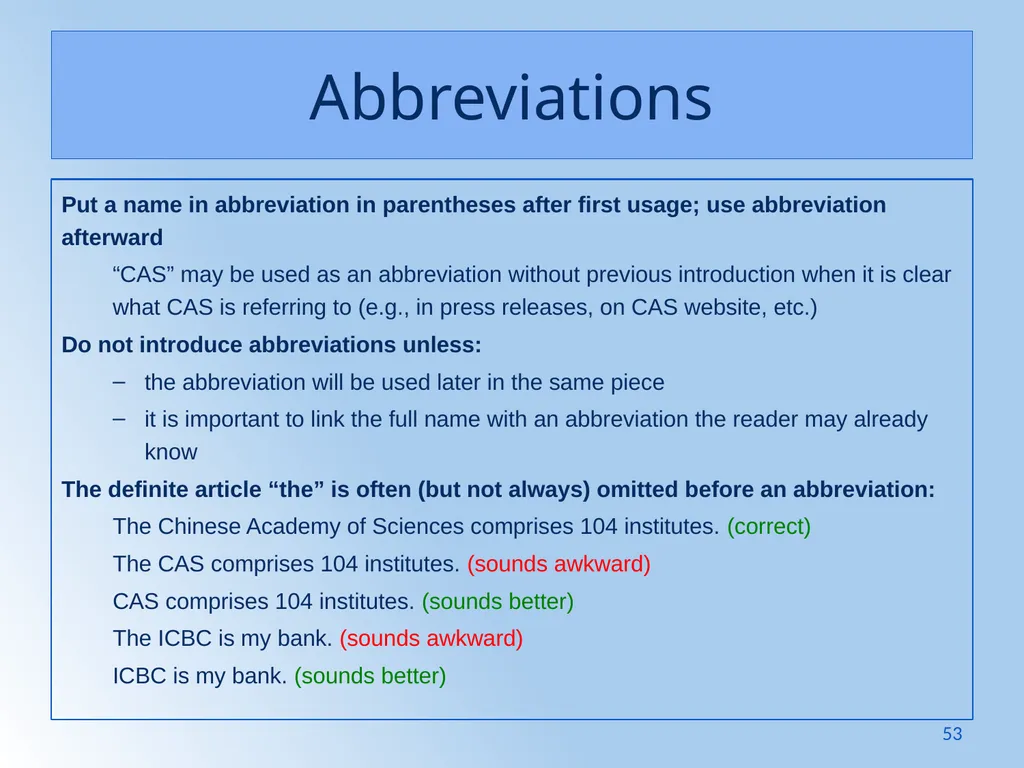 Abbreviations

Put a name in abbreviation in parentheses after first usage; use abbreviation afterward

“CAS” may be used as an abbreviation without previous introduction when it is clear what CAS is referring to (e.g., in press releases, on CAS website, etc.)

Do not introduce abbreviations unless:

– the abbreviation will be used later in the same piece

– it is important to link the full name with an abbreviation the reader may already know

The definite article “the” is often (but not always) omitted before an abbreviation:

The Chinese Academy of Sciences comprises 104 institutes. (correct)

The CAS comprises 104 institutes. (sounds awkward)

CAS comprises 104 institutes. (sounds better)

The ICBC is my bank. (sounds awkward)

ICBC is my bank. (sounds better)

53